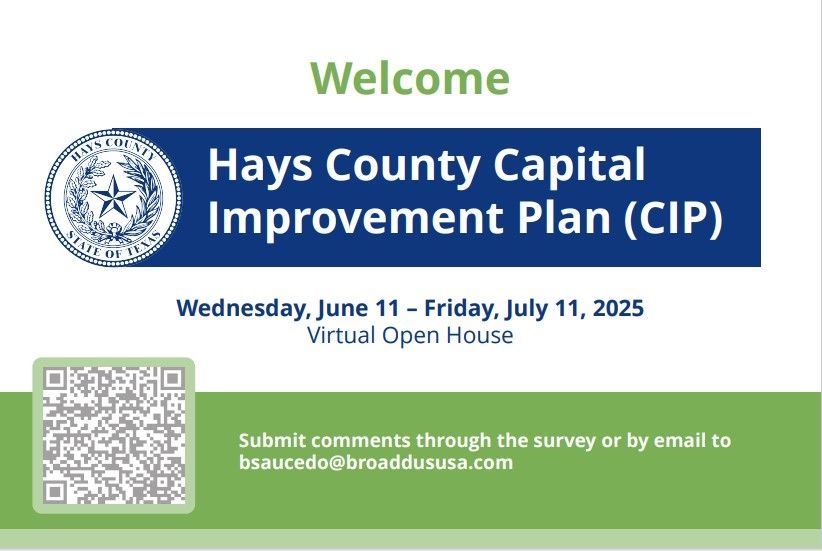 Welcome

HAYS COUNTY
STATE OF TEXAS

Hays County Capital Improvement Plan (CIP)

Wednesday, June 11 – Friday, July 11, 2025
Virtual Open House

Submit comments through the survey or by email to bsaucedo@broaddususa.com